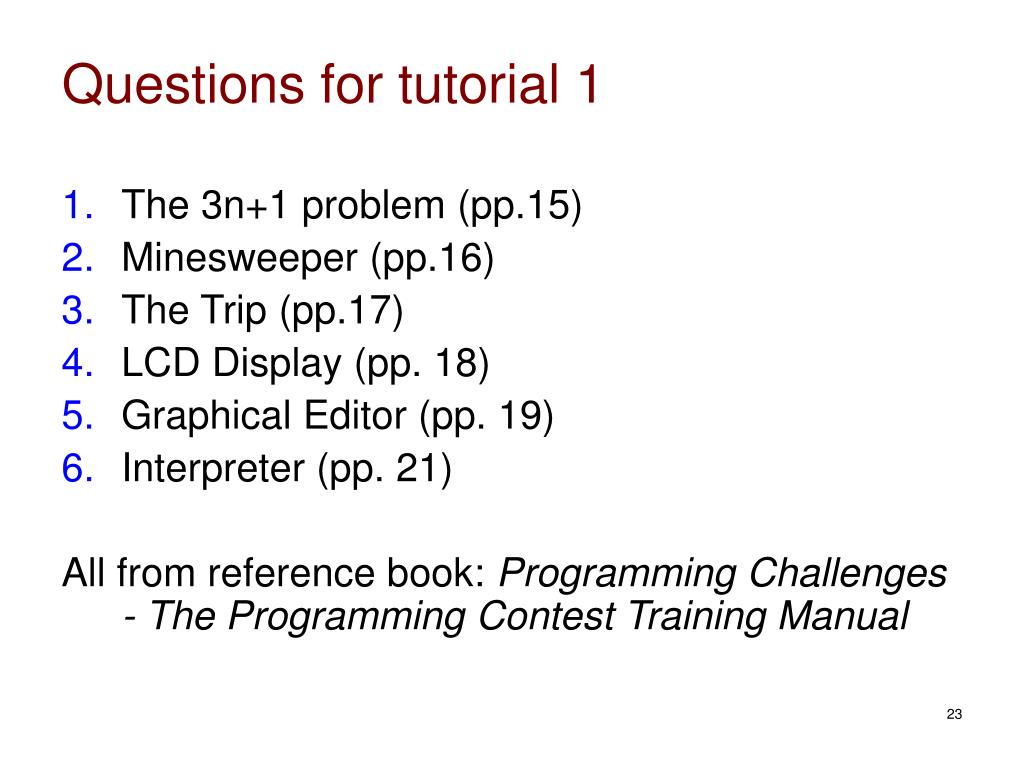 Questions for tutorial 1

1. The 3n+1 problem (pp.15)
2. Minesweeper (pp.16)
3. The Trip (pp.17)
4. LCD Display (pp. 18)
5. Graphical Editor (pp. 19)
6. Interpreter (pp. 21)

All from reference book: Programming Challenges - The Programming Contest Training Manual

23